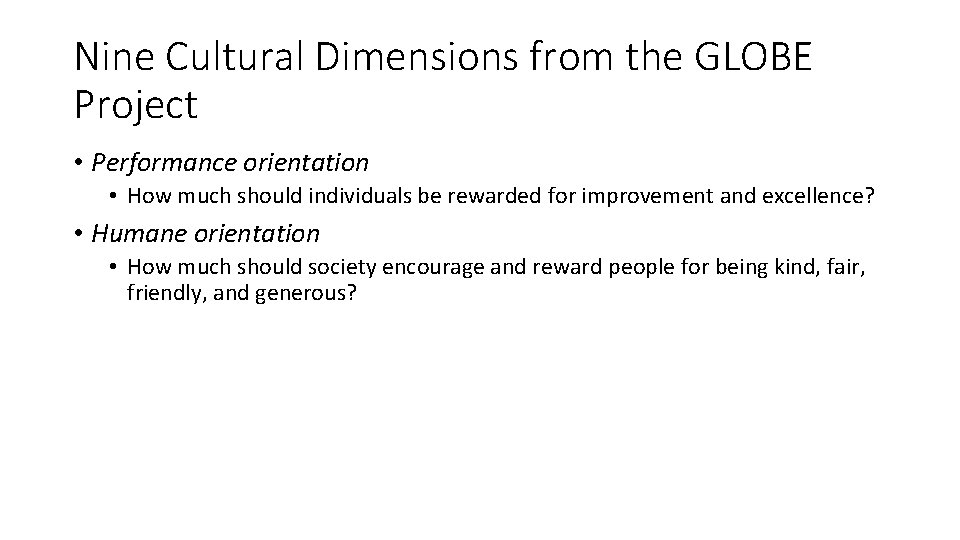 Nine Cultural Dimensions from the GLOBE Project

• Performance orientation
  • How much should individuals be rewarded for improvement and excellence?
• Humane orientation
  • How much should society encourage and reward people for being kind, fair, friendly, and generous?